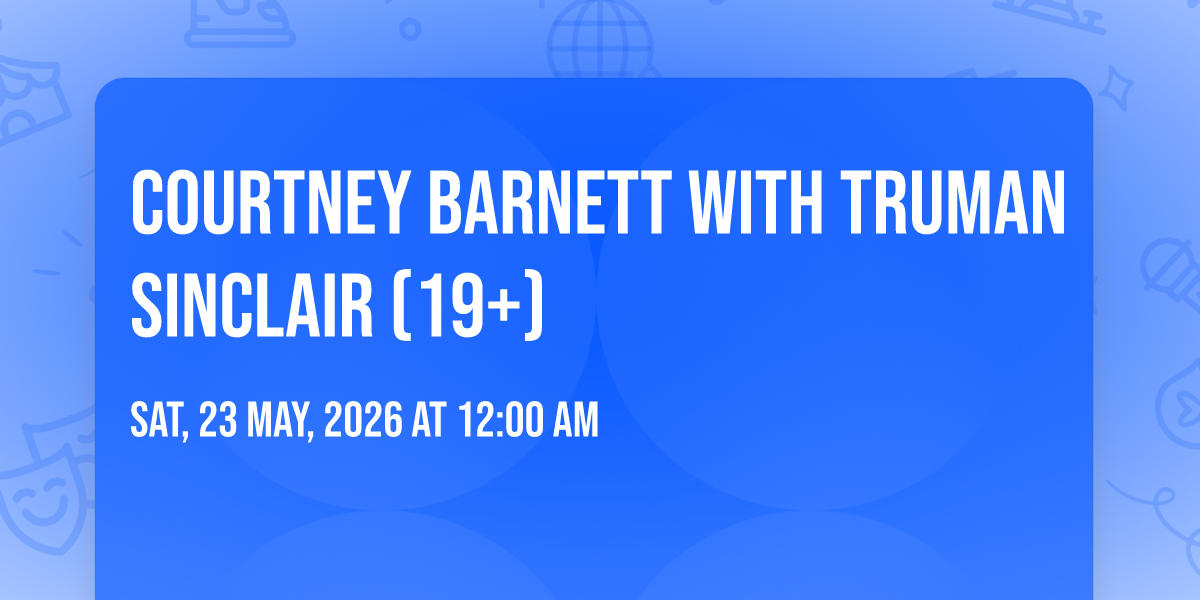 COURTNEY BARNETT WITH TRUMAN SINCLAIR (19+)

SAT, 23 MAY, 2026 AT 12:00 AM